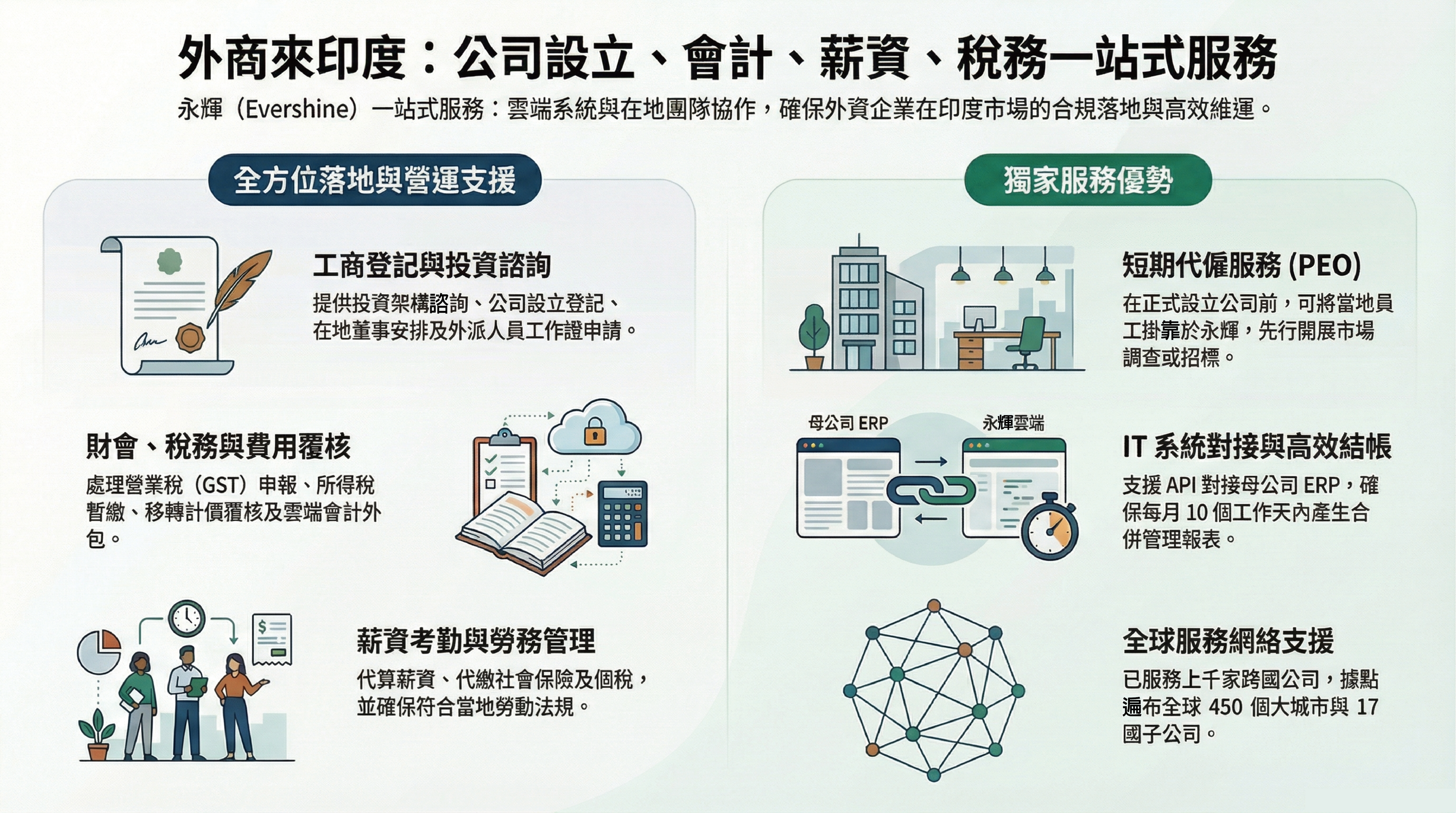 外商來印度：公司設立、會計、薪資、稅務一站式服務

永輝（Evershine）一站式服務：雲端系統與在地團隊協作，確保外資企業在印度市場的合規落地與高效維運。

全方位落地與營運支援

工商登記與投資諮詢

提供投資架構諮詢、公司設立登記、在地董事安排及外派人員工作證申請。

財會、稅務與費用覆核

處理營業稅（GST）申報、所得稅暫繳、移轉計價覆核及雲端會計外包。

薪資考勤與勞務管理

代算薪資、代繳社會保險及個稅，並確保符合當地勞動法規。

獨家服務優勢

短期代僱服務 (PEO)

在正式設立公司前，可將當地員工掛靠於永輝，先行開展市場調查或招標。

母公司 ERP

永輝雲端

IT 系統對接與高效結帳

支援 API 對接母公司 ERP，確保每月 10 個工作天內產生合併管理報表。

全球服務網絡支援

已服務上千家跨國公司，據點遍布全球 450 個大城市與 17 國子公司。